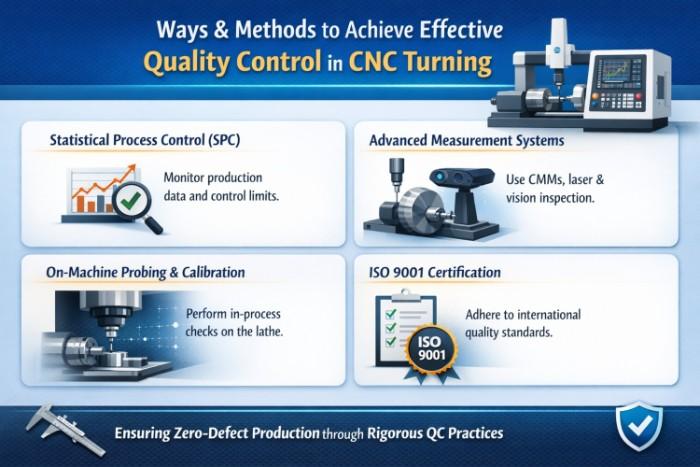 Ways & Methods to Achieve Effective
Quality Control in CNC Turning

Statistical Process Control (SPC)

Monitor production data and control limits.

Advanced Measurement Systems

Use CMMs, laser & vision inspection.

On-Machine Probing & Calibration

Perform in-process checks on the lathe.

ISO 9001 Certification

Adhere to international quality standards.

ISO 9001

Ensuring Zero-Defect Production through Rigorous QC Practices